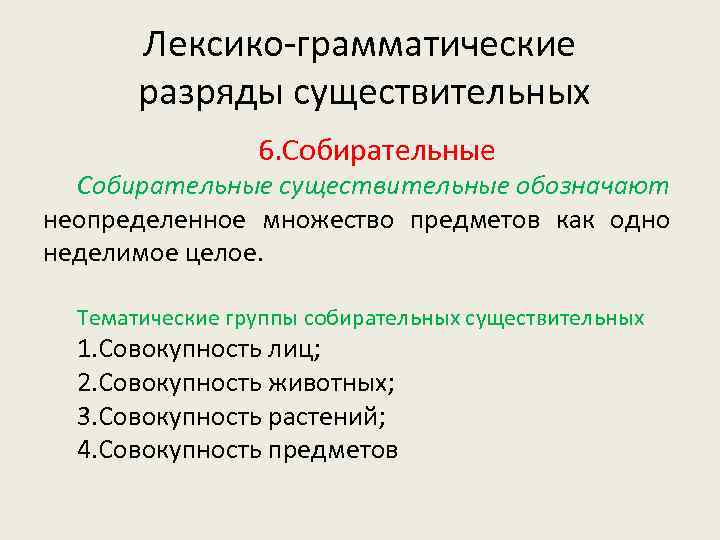 Лексико-грамматические разряды существительных

6.Собирательные

Собирательные существительные обозначают неопределенное множество предметов как одно неделимое целое.

Тематические группы собирательных существительных

1.Совокупность лиц;

2.Совокупность животных;

3.Совокупность растений;

4.Совокупность предметов